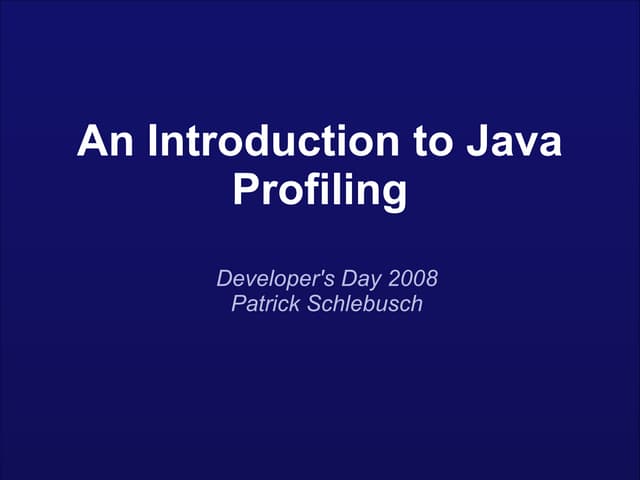 An Introduction to Java Profiling

Developer's Day 2008
Patrick Schlebusch